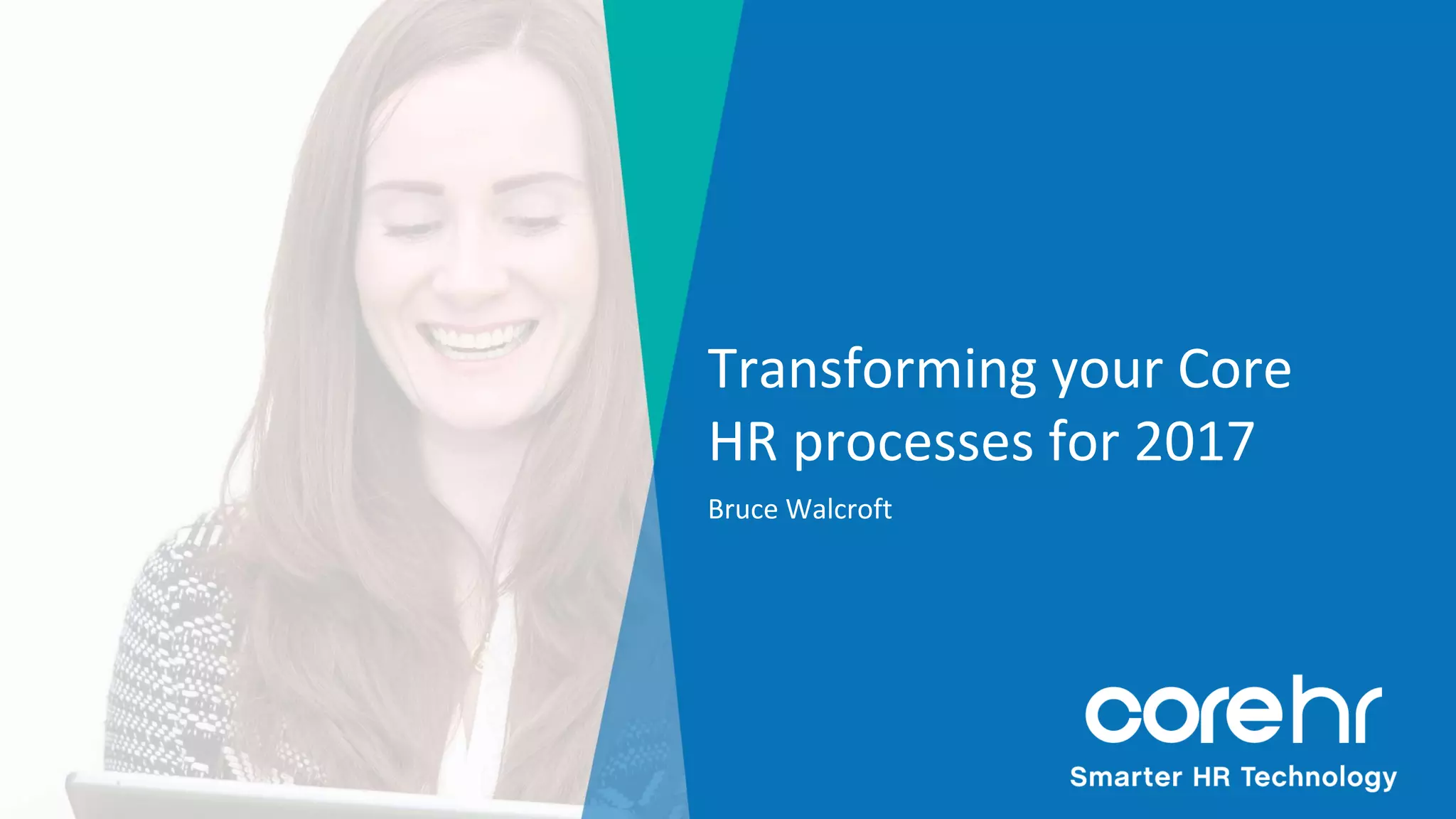 Transforming your Core HR processes for 2017

Bruce Walcroft

corehr

Smarter HR Technology